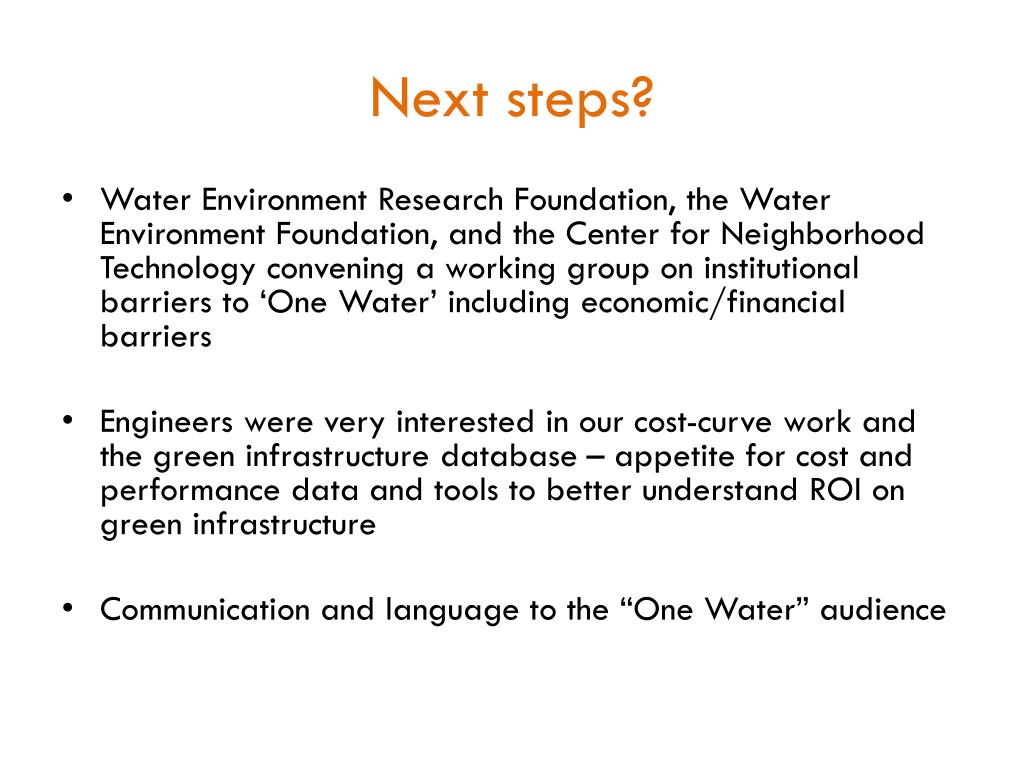 Next steps?

• Water Environment Research Foundation, the Water Environment Foundation, and the Center for Neighborhood Technology convening a working group on institutional barriers to ‘One Water’ including economic/financial barriers

• Engineers were very interested in our cost-curve work and the green infrastructure database – appetite for cost and performance data and tools to better understand ROI on green infrastructure

• Communication and language to the “One Water” audience